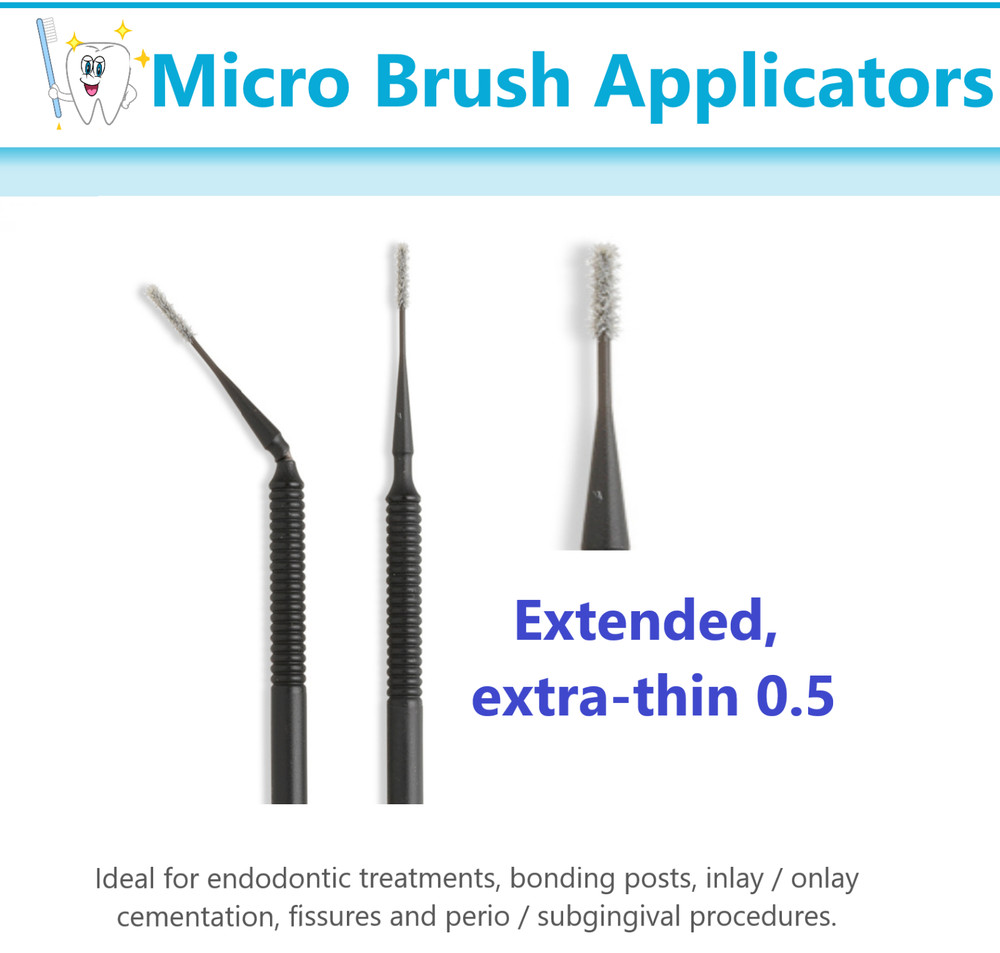 Micro Brush Applicators

Extended, extra-thin 0.5

Ideal for endodontic treatments, bonding posts, inlay / onlay cementation, fissures and perio / subgingival procedures.